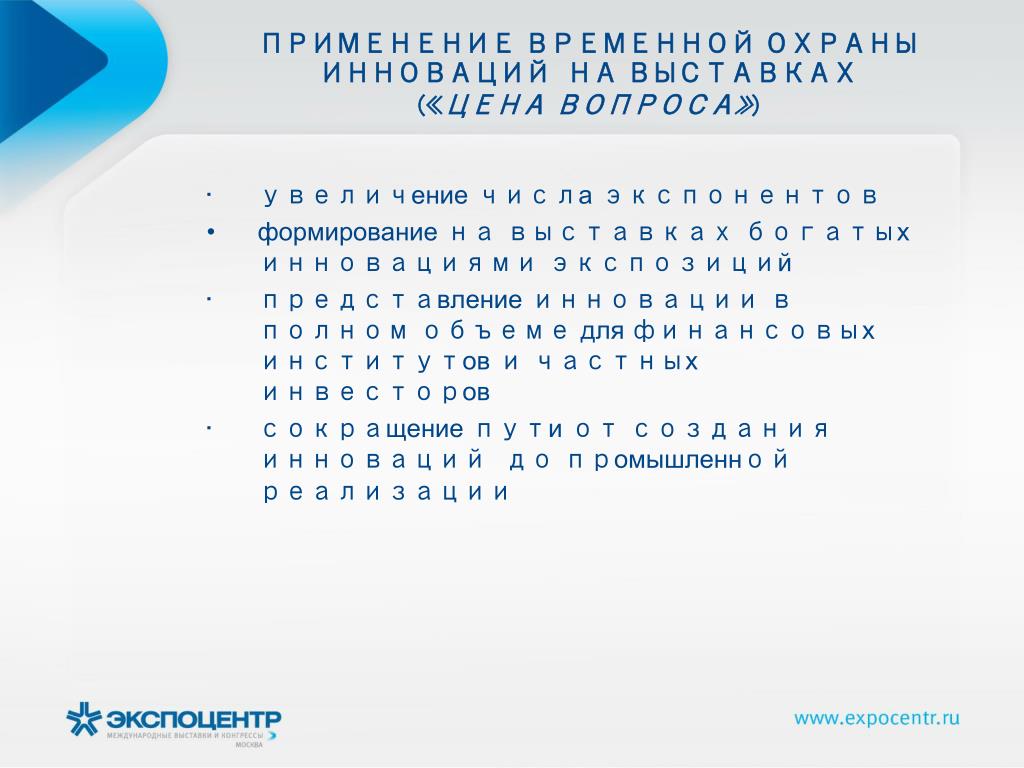 ПРИМЕНЕНИЕ ВРЕМЕННОЙ ОХРАНЫ ИННОВАЦИЙ НА ВЫСТАВКАХ («ЦЕНА ВОПРОСА»)

· увеличение числа экспонентов

• формирование на выставках богатых инновациями экспозиций

· представление инновации в полном объеме для финансовых институтов и частных инвесторов

· сокращение пути от создания инноваций до промышленной реализации

ЭКСПОЦЕНТР
МЕЖДУНАРОДНЫЕ ВЫСТАВКИ И КОНГРЕССЫ
МОСКВА

www.expocentr.ru